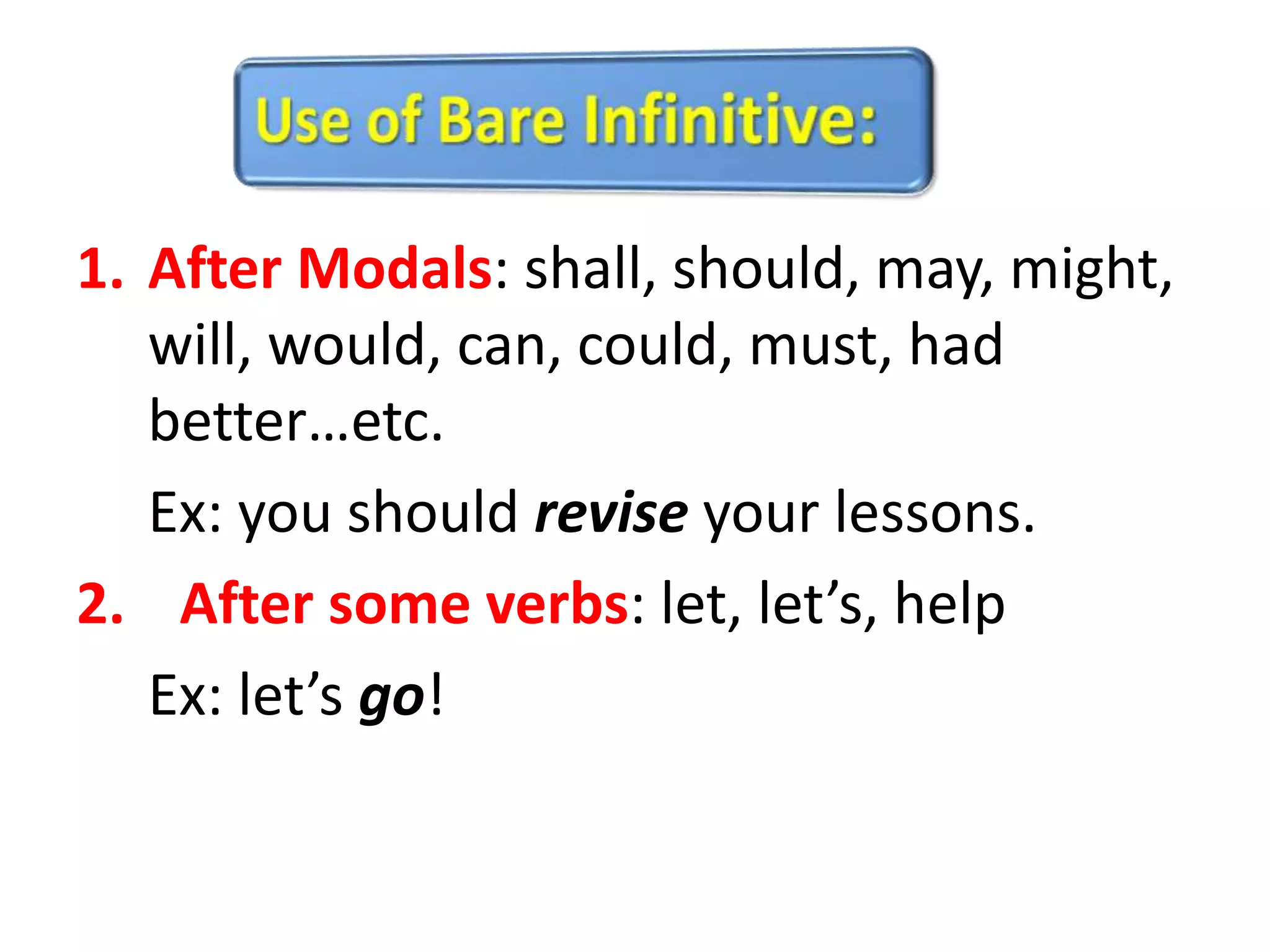 Use of Bare Infinitive:

1. After Modals: shall, should, may, might, will, would, can, could, must, had better…etc.

Ex: you should revise your lessons.

2. After some verbs: let, let’s, help

Ex: let’s go!